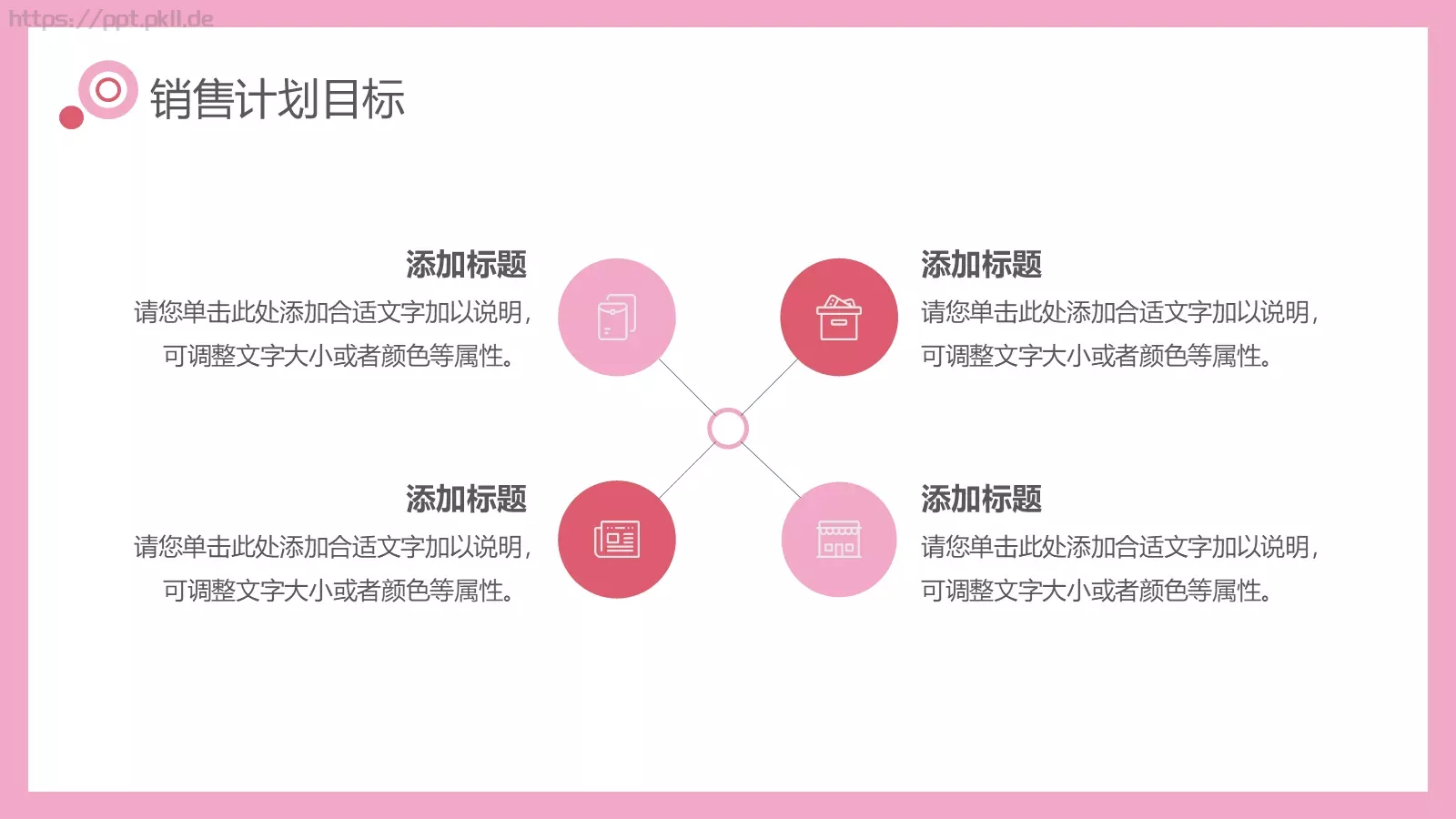 https://ppt.pkll.de

销售计划目标

添加标题
请您单击此处添加合适文字加以说明，可调整文字大小或者颜色等属性。

添加标题
请您单击此处添加合适文字加以说明，可调整文字大小或者颜色等属性。

添加标题
请您单击此处添加合适文字加以说明，可调整文字大小或者颜色等属性。

添加标题
请您单击此处添加合适文字加以说明，可调整文字大小或者颜色等属性。